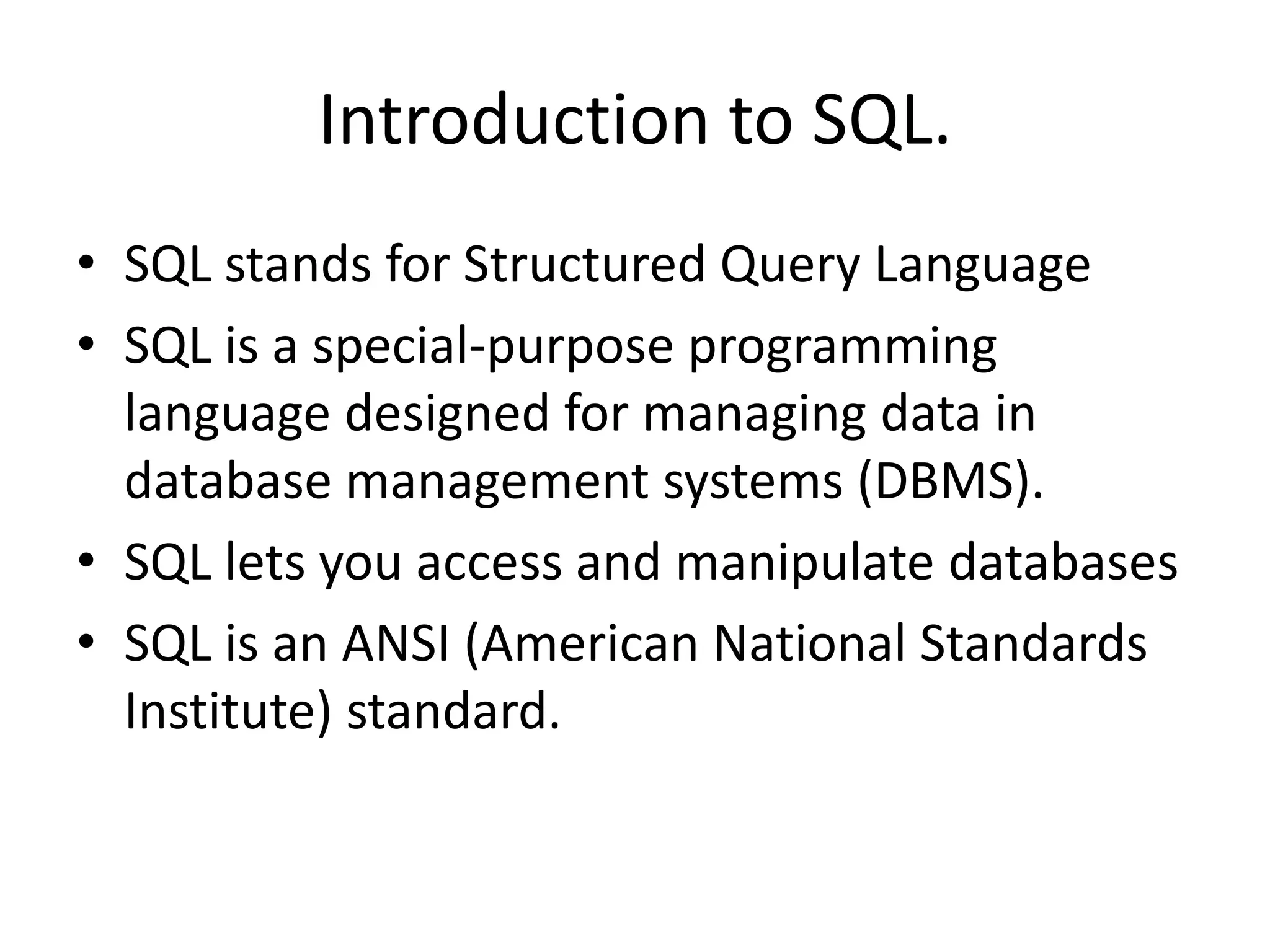 Introduction to SQL.

• SQL stands for Structured Query Language
• SQL is a special-purpose programming language designed for managing data in database management systems (DBMS).
• SQL lets you access and manipulate databases
• SQL is an ANSI (American National Standards Institute) standard.